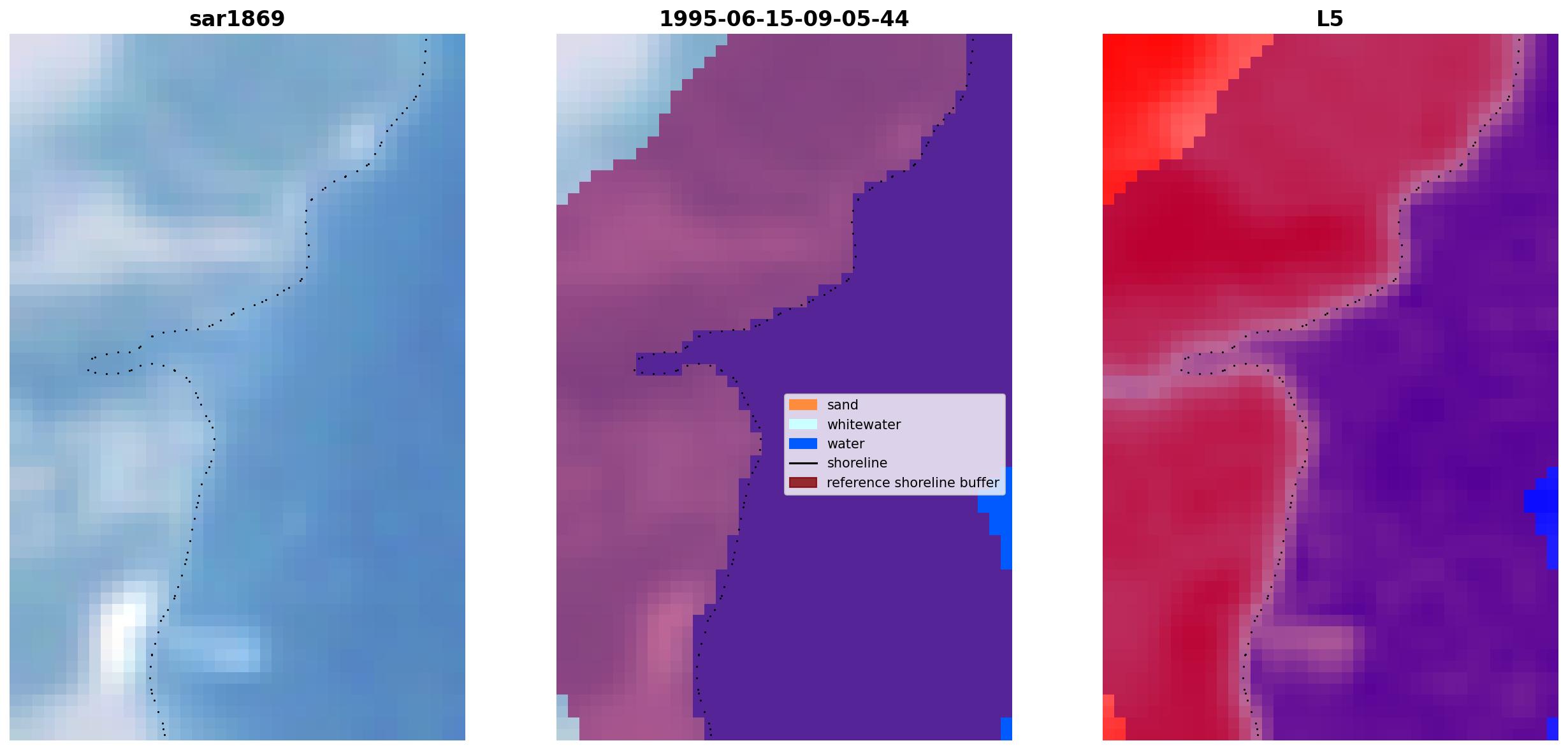 sar1869

1995-06-15-09-05-44

sand
whitewater
water
shoreline
reference shoreline buffer

L5